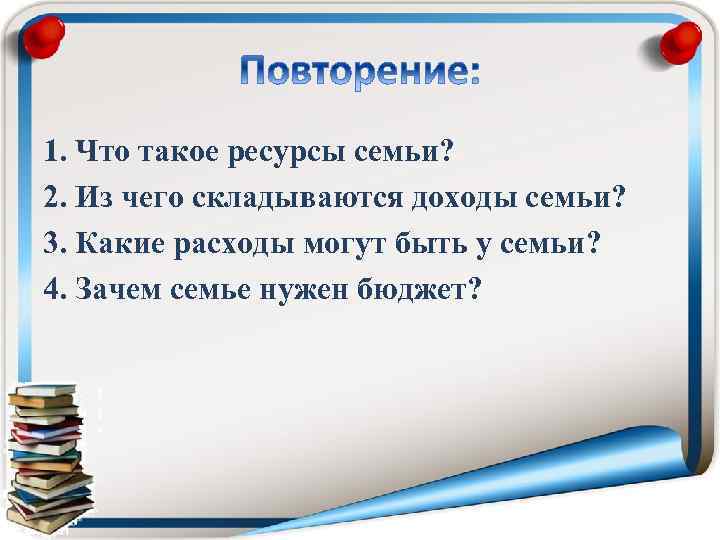 Повторение:

1. Что такое ресурсы семьи?
2. Из чего складываются доходы семьи?
3. Какие расходы могут быть у семьи?
4. Зачем семье нужен бюджет?